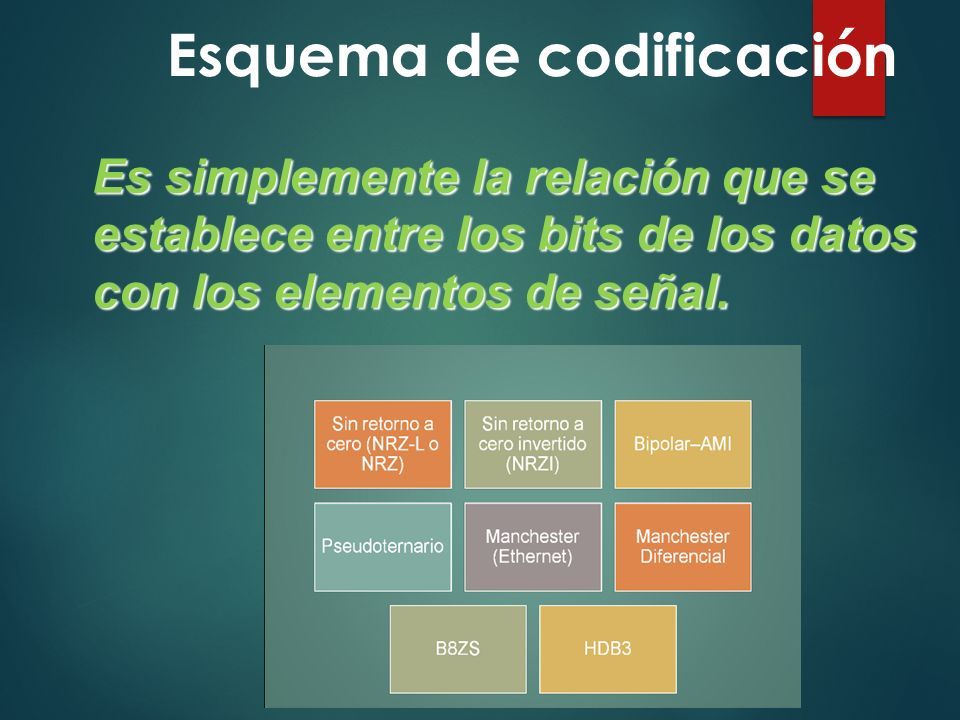 Esquema de codificación

Es simplemente la relación que se establece entre los bits de los datos con los elementos de señal.

Sin retorno a cero (NRZ-L o NRZ)

Sin retorno a cero invertido (NRZI)

Bipolar–AMI

Pseudoternario

Manchester (Ethernet)

Manchester Diferencial

B8ZS

HDB3